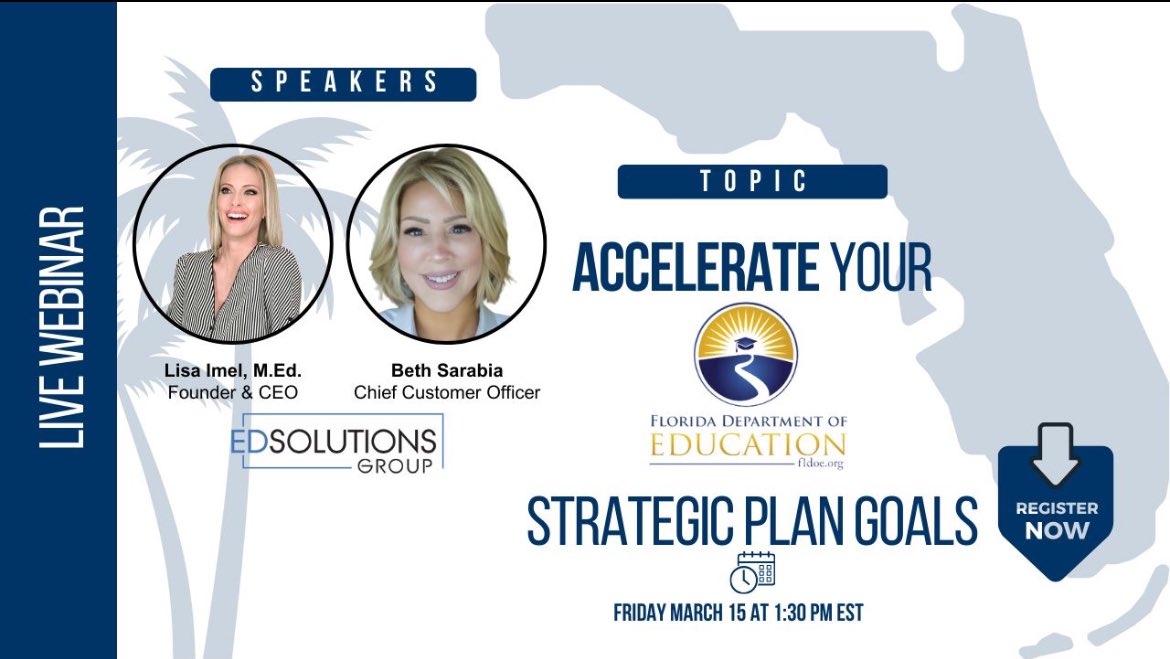 LIVE WEBINAR

SPEAKERS

Lisa Imel, M.Ed.
Founder & CEO

Beth Sarabia
Chief Customer Officer

EDSOLUTIONS GROUP

TOPIC

ACCELERATE YOUR

FLORIDA DEPARTMENT OF EDUCATION
fldoe.org

STRATEGIC PLAN GOALS

FRIDAY MARCH 15 AT 1:30 PM EST

REGISTER NOW